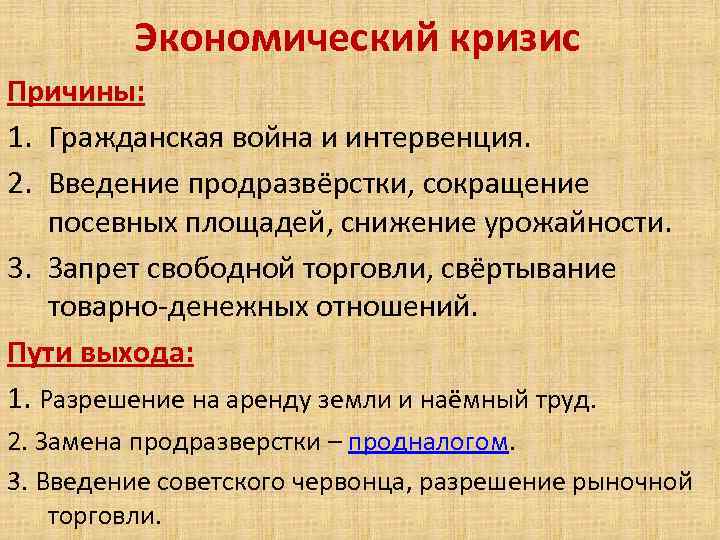 Экономический кризис

Причины:

1. Гражданская война и интервенция.

2. Введение продразвёрстки, сокращение посевных площадей, снижение урожайности.

3. Запрет свободной торговли, свёртывание товарно-денежных отношений.

Пути выхода:

1. Разрешение на аренду земли и наёмный труд.

2. Замена продразверстки – продналогом.

3. Введение советского червонца, разрешение рыночной торговли.